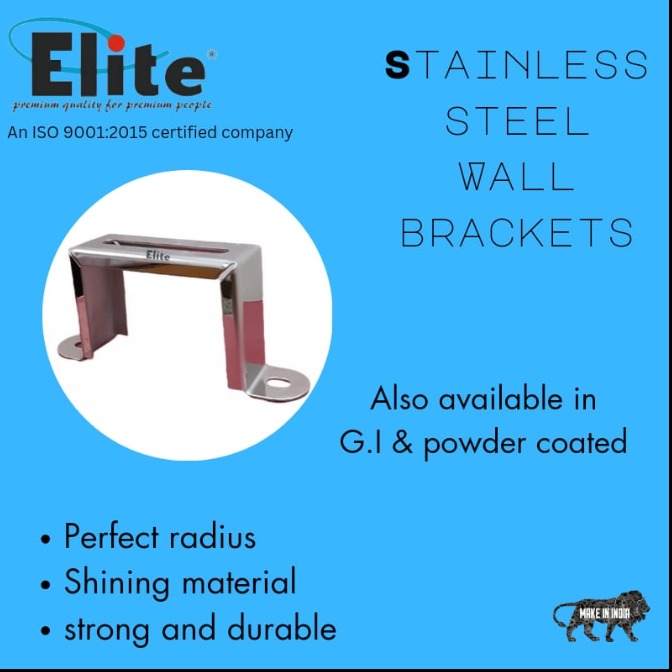 Elite®
premium quality for premium people
An ISO 9001:2015 certified company

STAINLESS STEEL WALL BRACKETS

Elite

Also available in G.I & powder coated

• Perfect radius
• Shining material
• strong and durable

MAKE IN INDIA